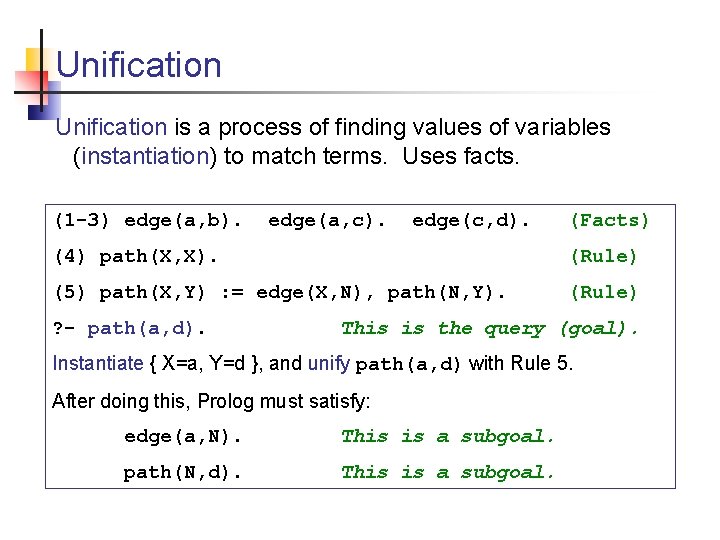 Unification

Unification is a process of finding values of variables (instantiation) to match terms. Uses facts.

(1-3) edge(a,b). edge(a,c). edge(c,d). (Facts)

(4) path(X,X). (Rule)

(5) path(X,Y) := edge(X,N), path(N,Y). (Rule)

?- path(a,d). This is the query (goal).

Instantiate { X=a, Y=d }, and unify path(a,d) with Rule 5.

After doing this, Prolog must satisfy:

edge(a,N). This is a subgoal.

path(N,d). This is a subgoal.